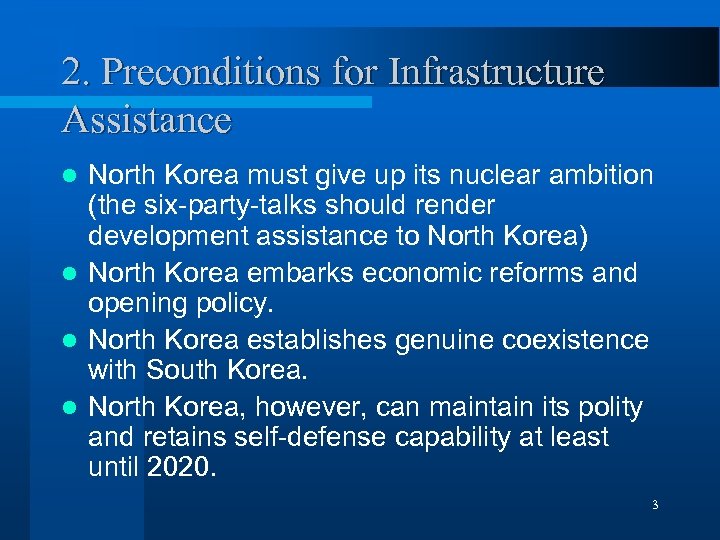 2. Preconditions for Infrastructure Assistance

- North Korea must give up its nuclear ambition (the six-party-talks should render development assistance to North Korea)
- North Korea embarks economic reforms and opening policy.
- North Korea establishes genuine coexistence with South Korea.
- North Korea, however, can maintain its polity and retains self-defense capability at least until 2020.

3